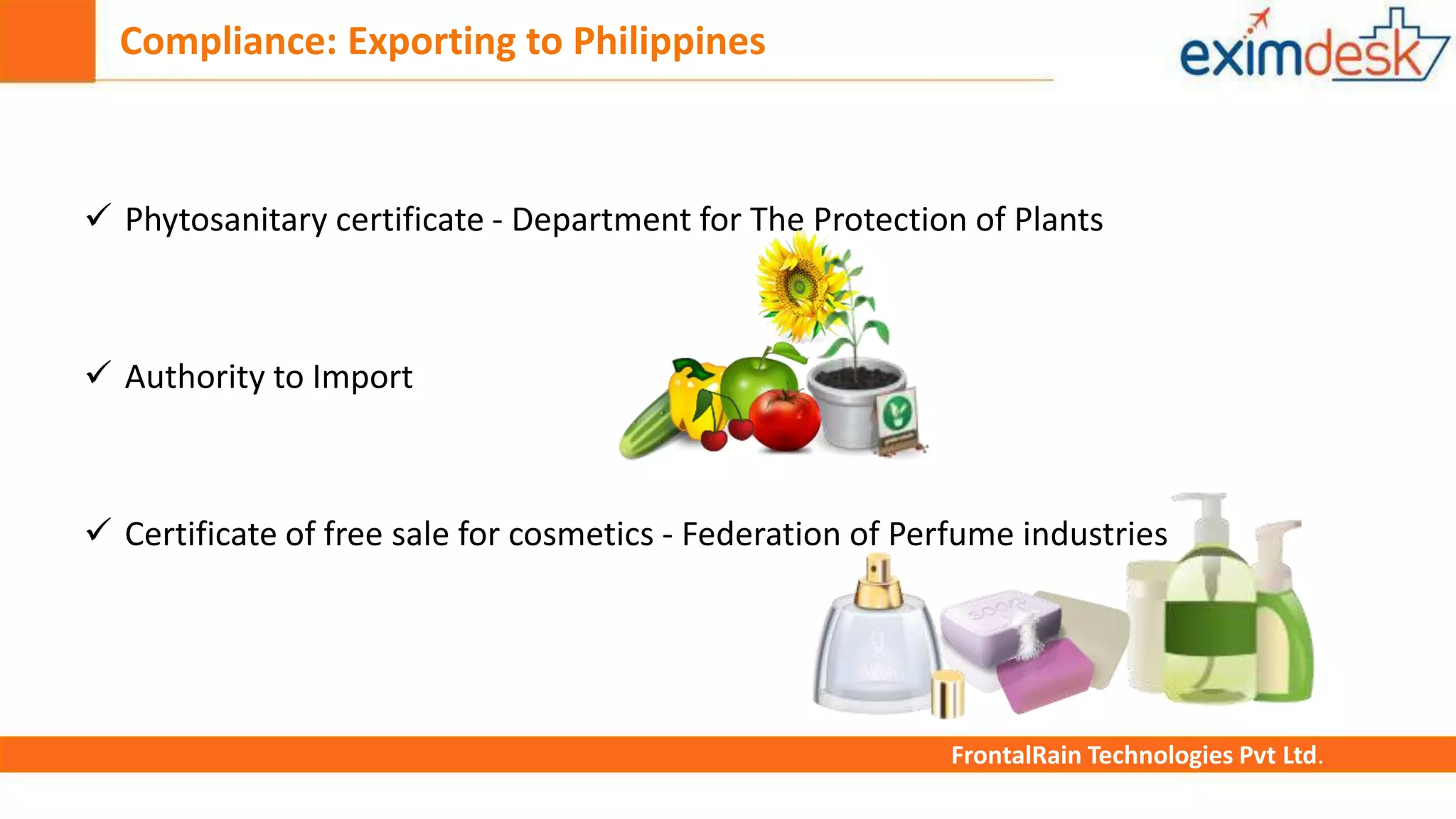 Compliance: Exporting to Philippines

eximdesk

✓ Phytosanitary certificate - Department for The Protection of Plants

✓ Authority to Import

✓ Certificate of free sale for cosmetics - Federation of Perfume industries

soap

FrontalRain Technologies Pvt Ltd.